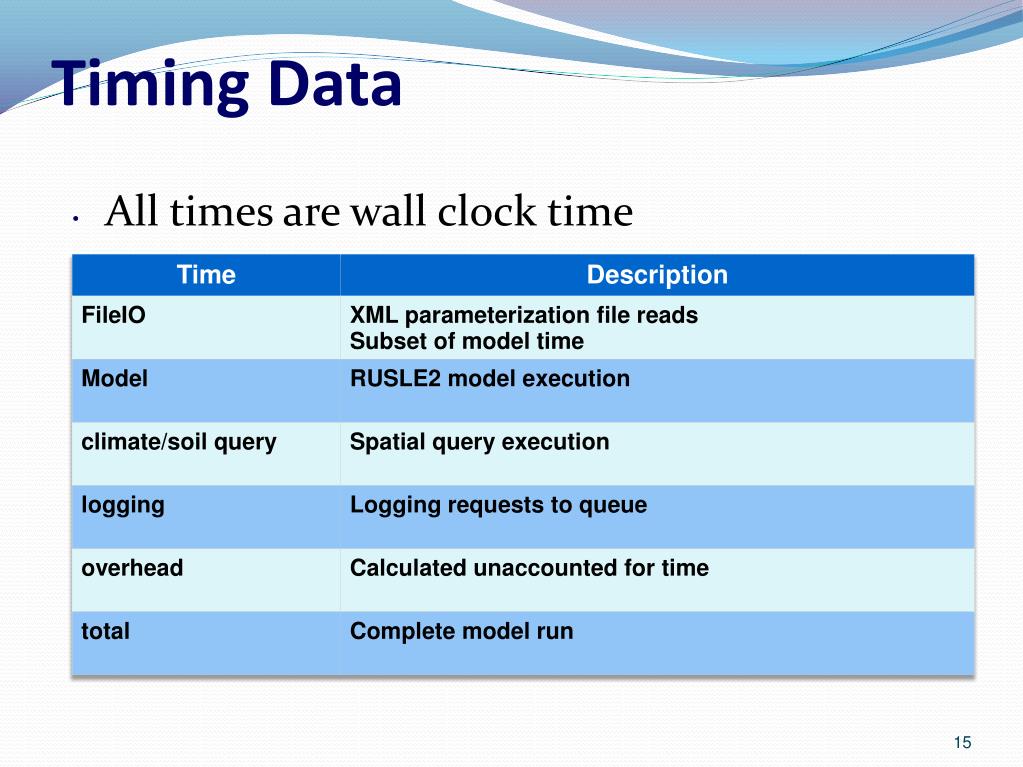 Timing Data

• All times are wall clock time

| Time | Description |
|---|---|
| FileIO | XML parameterization file reads Subset of model time |
| Model | RUSLE2 model execution |
| climate/soil query | Spatial query execution |
| logging | Logging requests to queue |
| overhead | Calculated unaccounted for time |
| total | Complete model run |

15